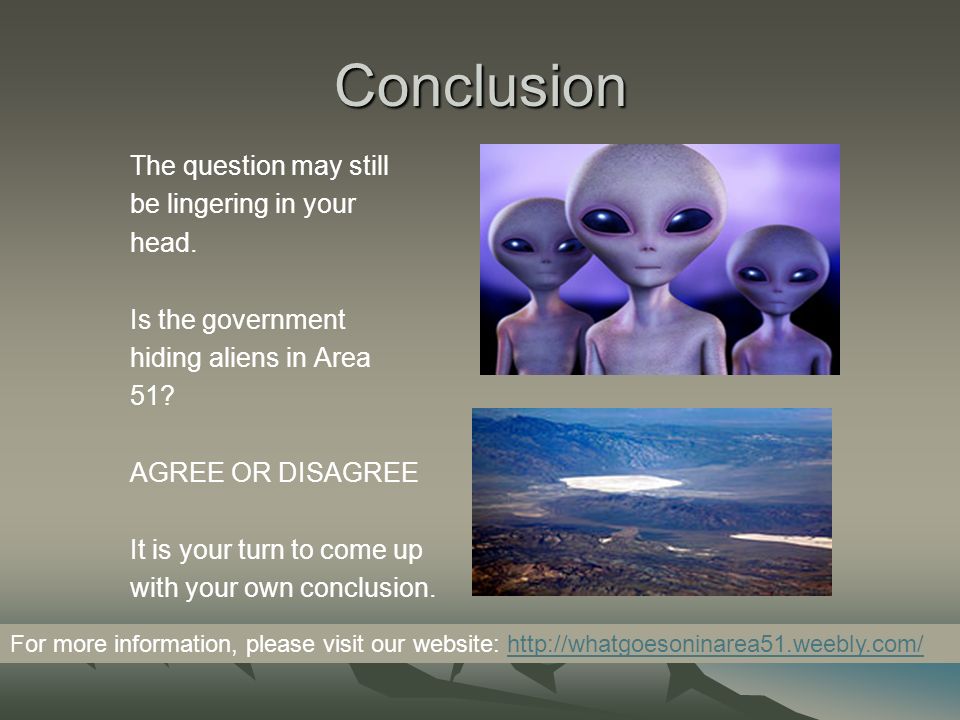 Conclusion

The question may still be lingering in your head.

Is the government hiding aliens in Area 51?

AGREE OR DISAGREE

It is your turn to come up with your own conclusion.

For more information, please visit our website: http://whatgoesoninarea51.weebly.com/